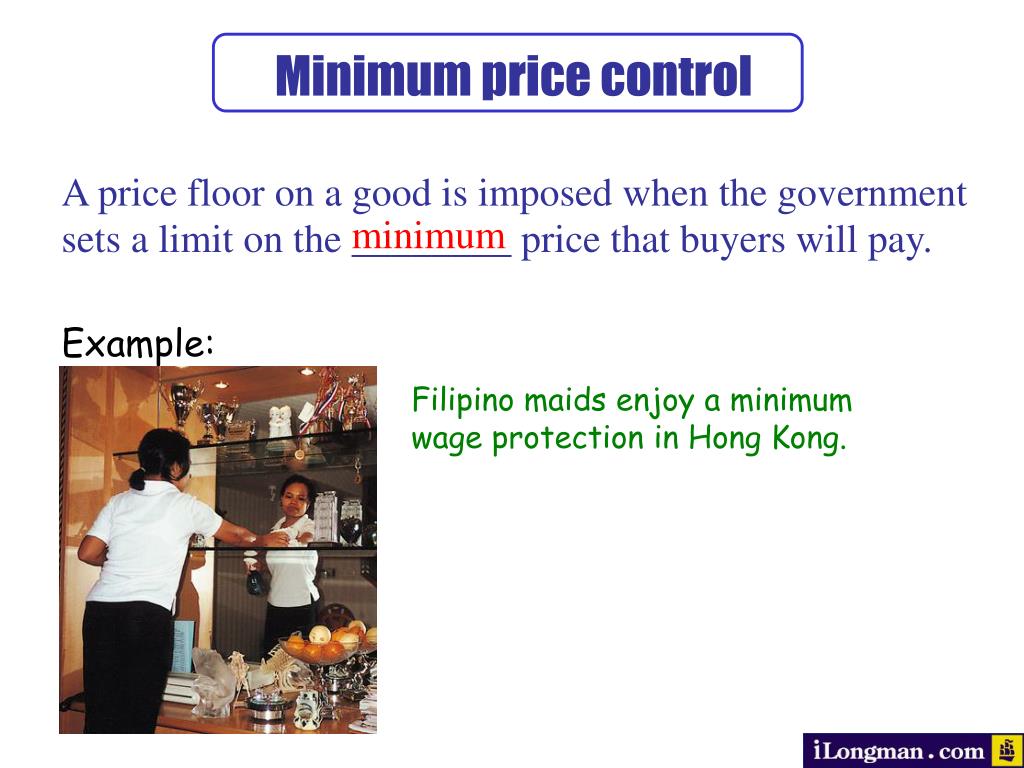 Minimum price control

A price floor on a good is imposed when the government sets a limit on the minimum price that buyers will pay.

Example:

Filipino maids enjoy a minimum wage protection in Hong Kong.

iLongman.com